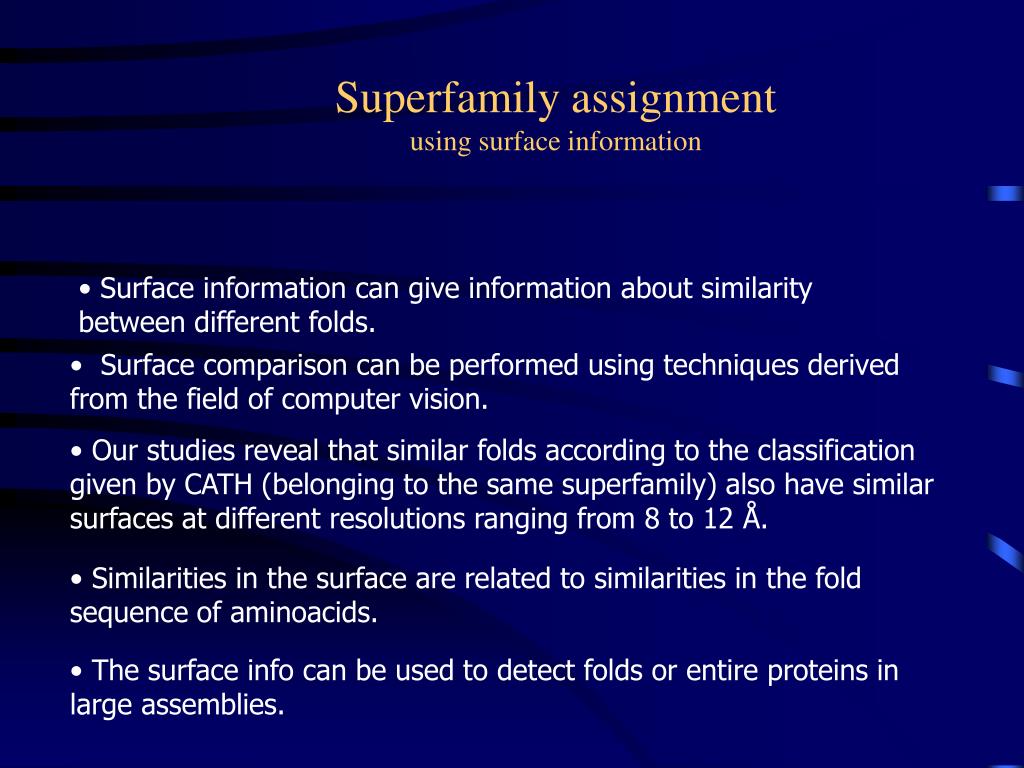 Superfamily assignment
using surface information

• Surface information can give information about similarity between different folds.

• Surface comparison can be performed using techniques derived from the field of computer vision.

• Our studies reveal that similar folds according to the classification given by CATH (belonging to the same superfamily) also have similar surfaces at different resolutions ranging from 8 to 12 Å.

• Similarities in the surface are related to similarities in the fold sequence of aminoacids.

• The surface info can be used to detect folds or entire proteins in large assemblies.